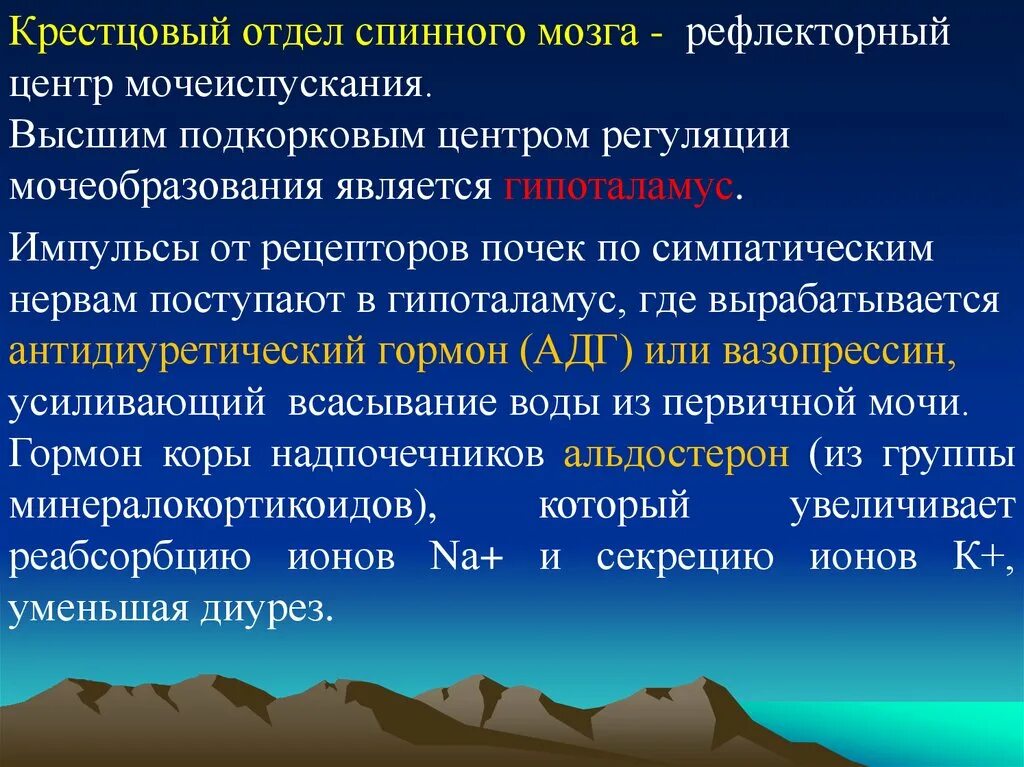 Крестцовый отдел спинного мозга - рефлекторный центр мочеиспускания.
Высшим подкорковым центром регуляции мочеобразования является гипоталамус.

Импульсы от рецепторов почек по симпатическим нервам поступают в гипоталамус, где вырабатывается антидиуретический гормон (АДГ) или вазопрессин, усиливающий всасывание воды из первичной мочи.
Гормон коры надпочечников альдостерон (из группы минералокортикоидов), который увеличивает реабсорбцию ионов Na+ и секрецию ионов К+, уменьшая диурез.